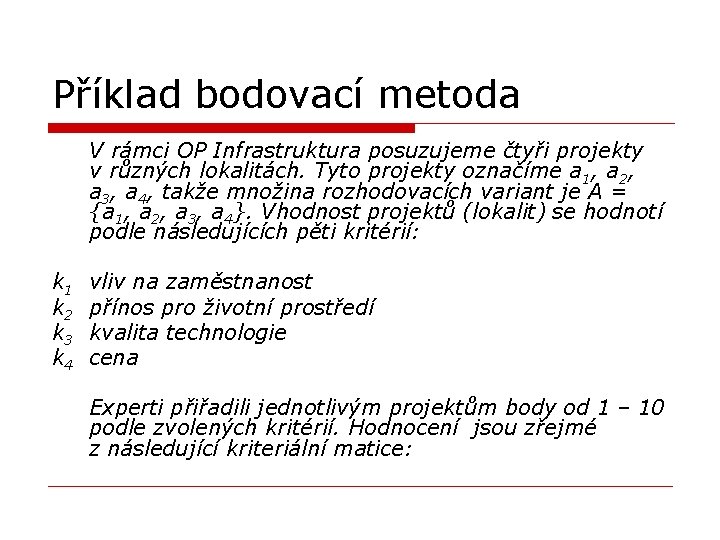 Příklad bodovací metoda

V rámci OP Infrastruktura posuzujeme čtyři projekty v různých lokalitách. Tyto projekty označíme $a_1$, $a_2$, $a_3$, $a_4$, takže množina rozhodovacích variant je $A = \{a_1, a_2, a_3, a_4\}$. Vhodnost projektů (lokalit) se hodnotí podle následujících pěti kritérií:

$k_1$ vliv na zaměstnanost
$k_2$ přínos pro životní prostředí
$k_3$ kvalita technologie
$k_4$ cena

Experti přiřadili jednotlivým projektům body od 1 – 10 podle zvolených kritérií. Hodnocení jsou zřejmé z následující kriteriální matice: